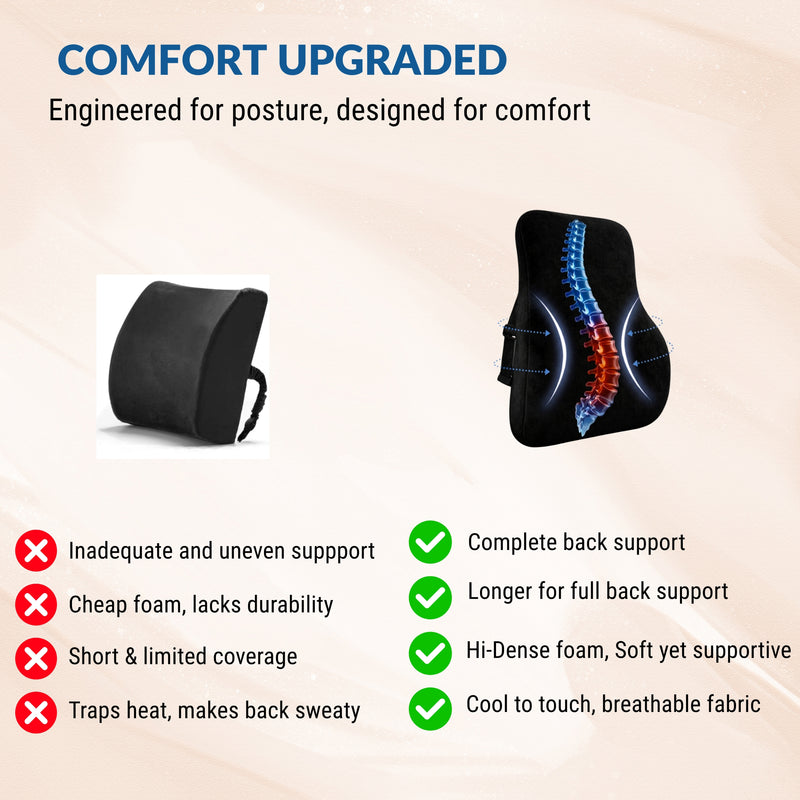 COMFORT UPGRADED
Engineered for posture, designed for comfort

Inadequate and uneven suppport
Cheap foam, lacks durability
Short & limited coverage
Traps heat, makes back sweaty

Complete back support
Longer for full back support
Hi-Dense foam, Soft yet supportive
Cool to touch, breathable fabric